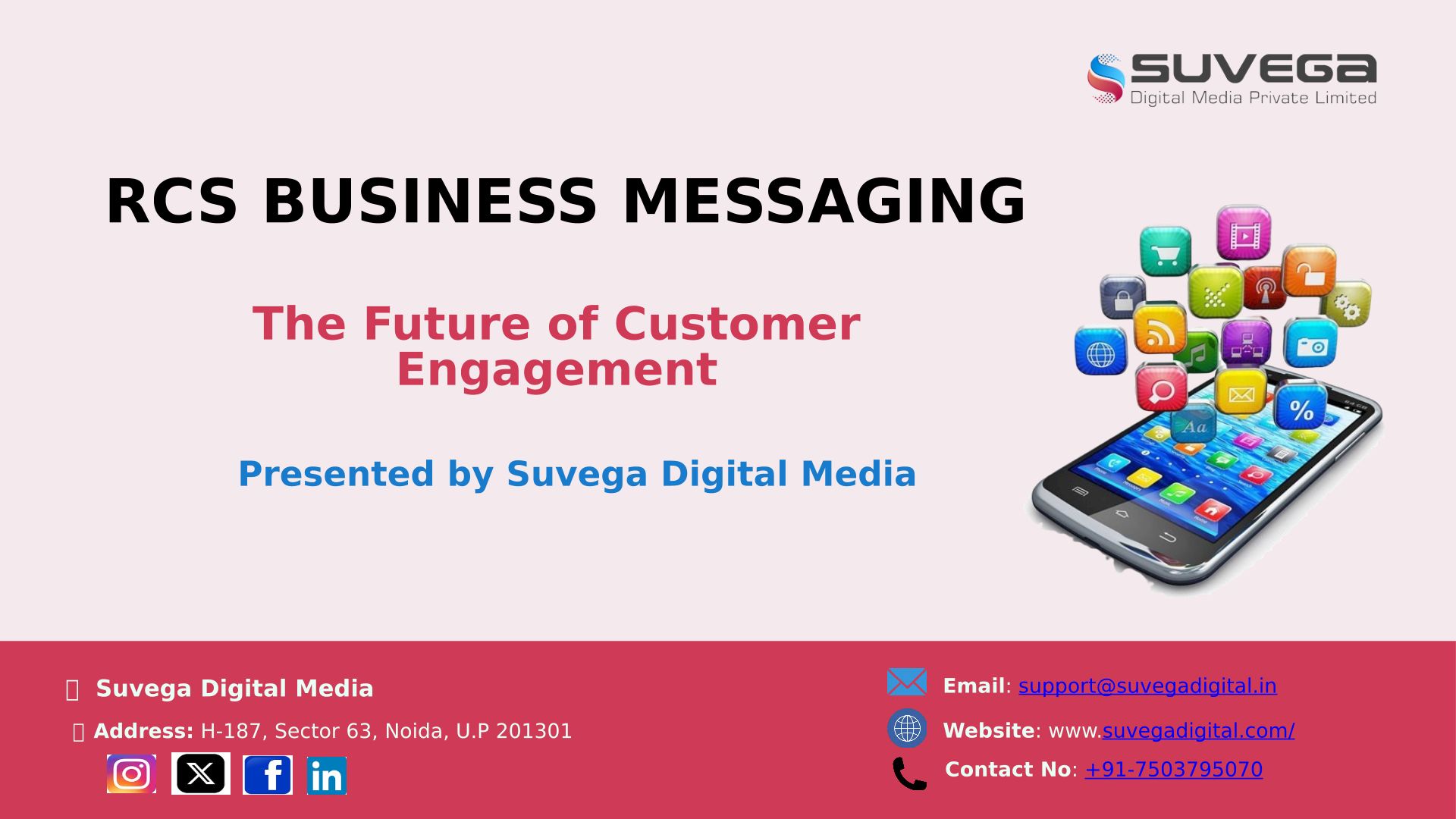 SUVEGA
Digital Media Private Limited

RCS BUSINESS MESSAGING

The Future of Customer Engagement

Presented by Suvega Digital Media

Suvega Digital Media

Address: H-187, Sector 63, Noida, U.P 201301

Email: support@suvegadigital.in

Website: www.suvegadigital.com/

Contact No: +91-7503795070